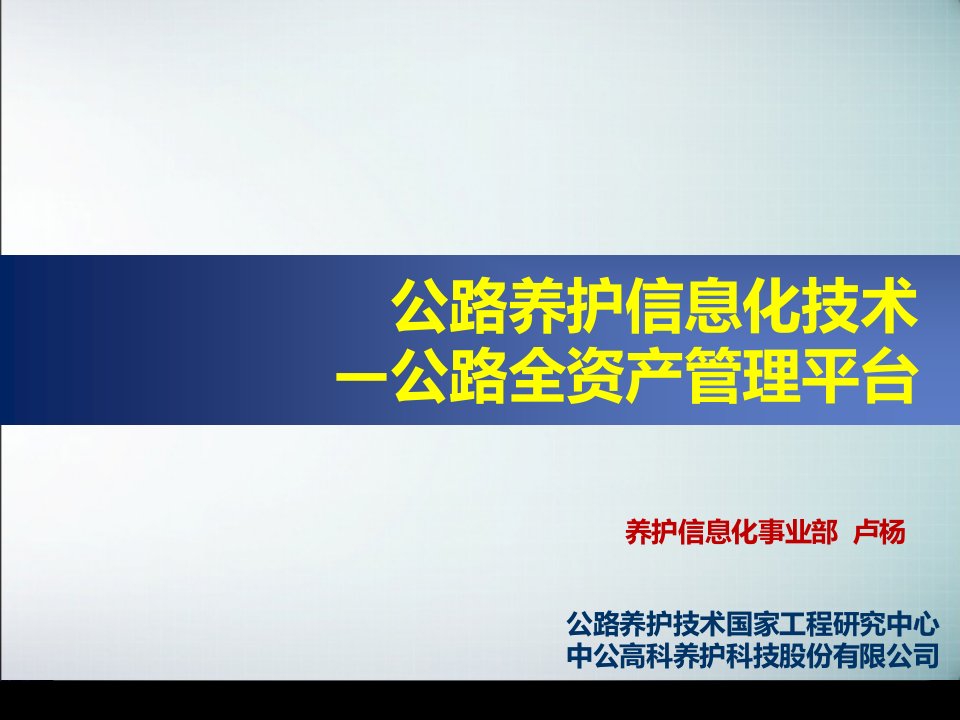 公路养护信息化技术
—公路全资产管理平台

养护信息化事业部 卢杨

公路养护技术国家工程研究中心
中公高科养护科技股份有限公司